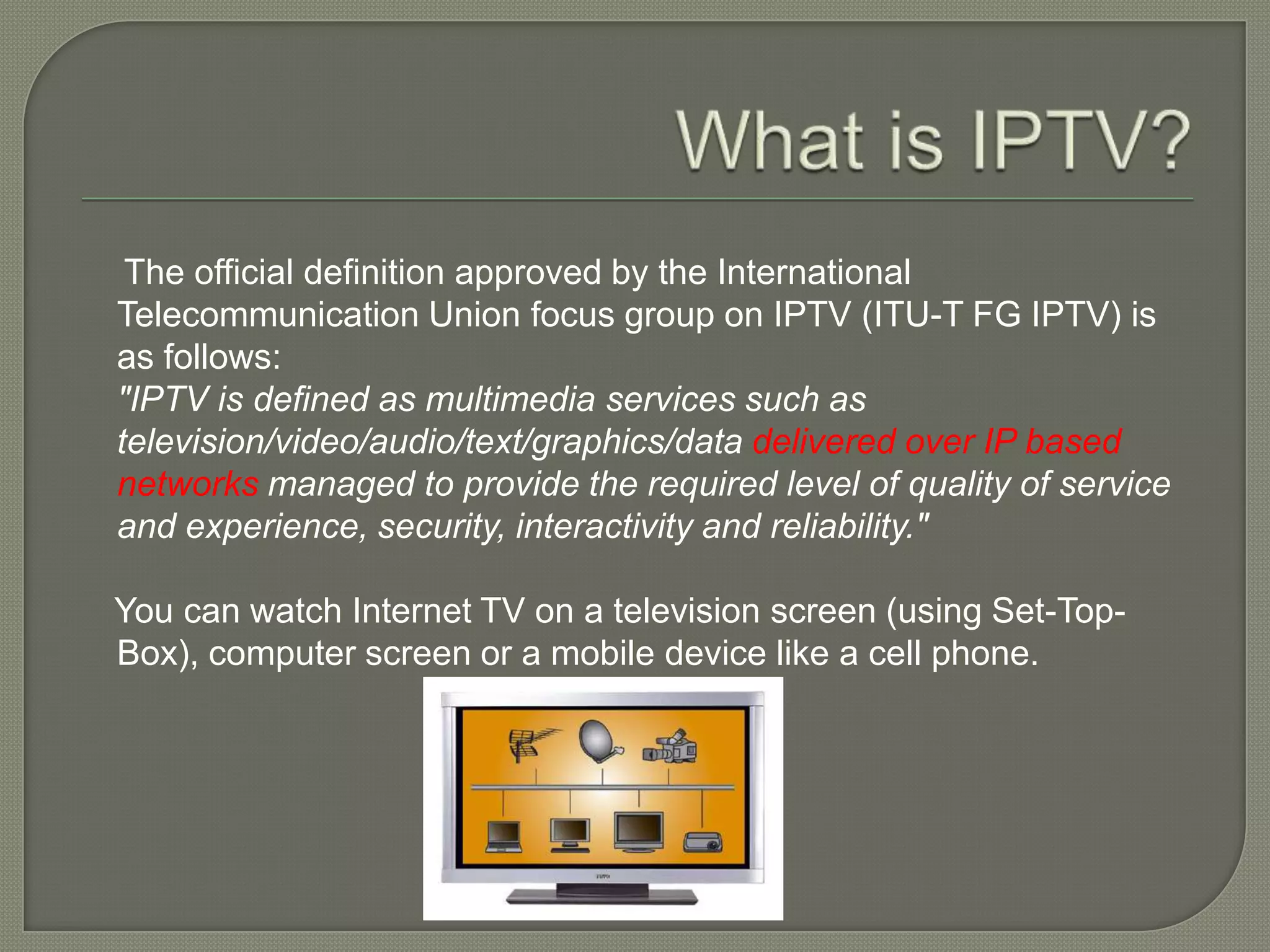 What is IPTV?

The official definition approved by the International Telecommunication Union focus group on IPTV (ITU-T FG IPTV) is as follows:
"IPTV is defined as multimedia services such as television/video/audio/text/graphics/data delivered over IP based networks managed to provide the required level of quality of service and experience, security, interactivity and reliability."

You can watch Internet TV on a television screen (using Set-Top-Box), computer screen or a mobile device like a cell phone.